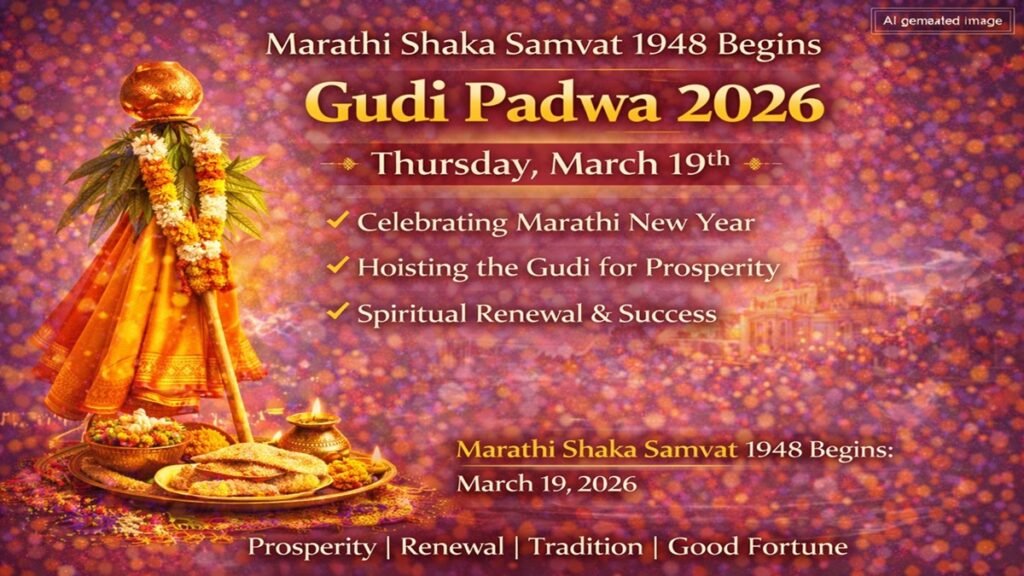 AI gemeated image

Marathi Shaka Samvat 1948 Begins

Gudi Padwa 2026

Thursday, March 19th

✓ Celebrating Marathi New Year
✓ Hoisting the Gudi for Prosperity
✓ Spiritual Renewal & Success

Marathi Shaka Samvat 1948 Begins:
March 19, 2026

Prosperity | Renewal | Tradition | Good Fortune